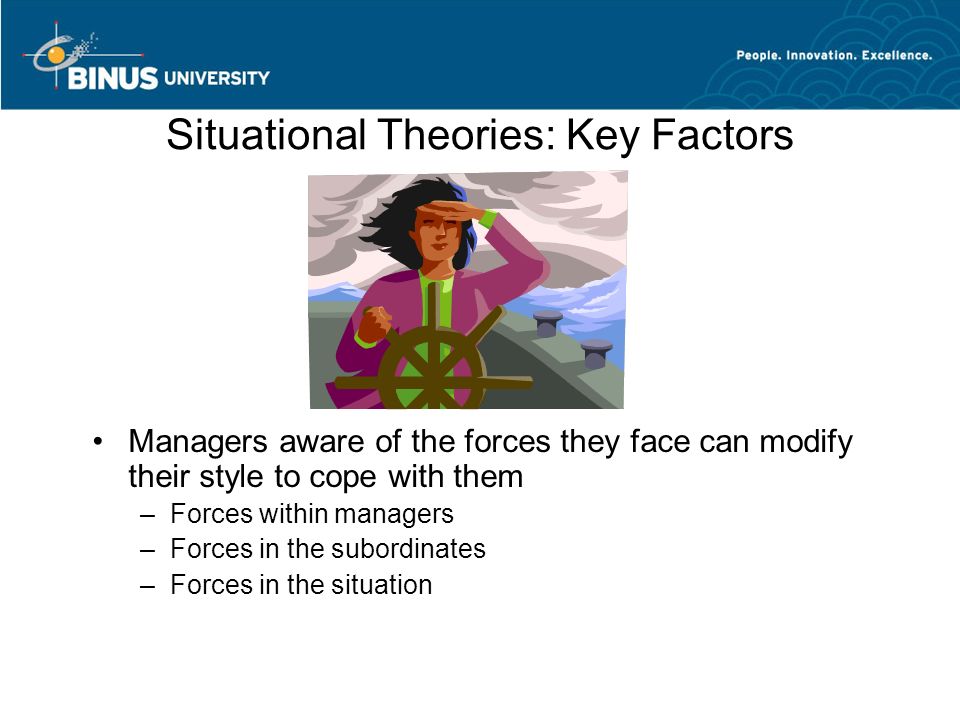 BINUS UNIVERSITY

People. Innovation. Excellence.

Situational Theories: Key Factors

• Managers aware of the forces they face can modify their style to cope with them
– Forces within managers
– Forces in the subordinates
– Forces in the situation